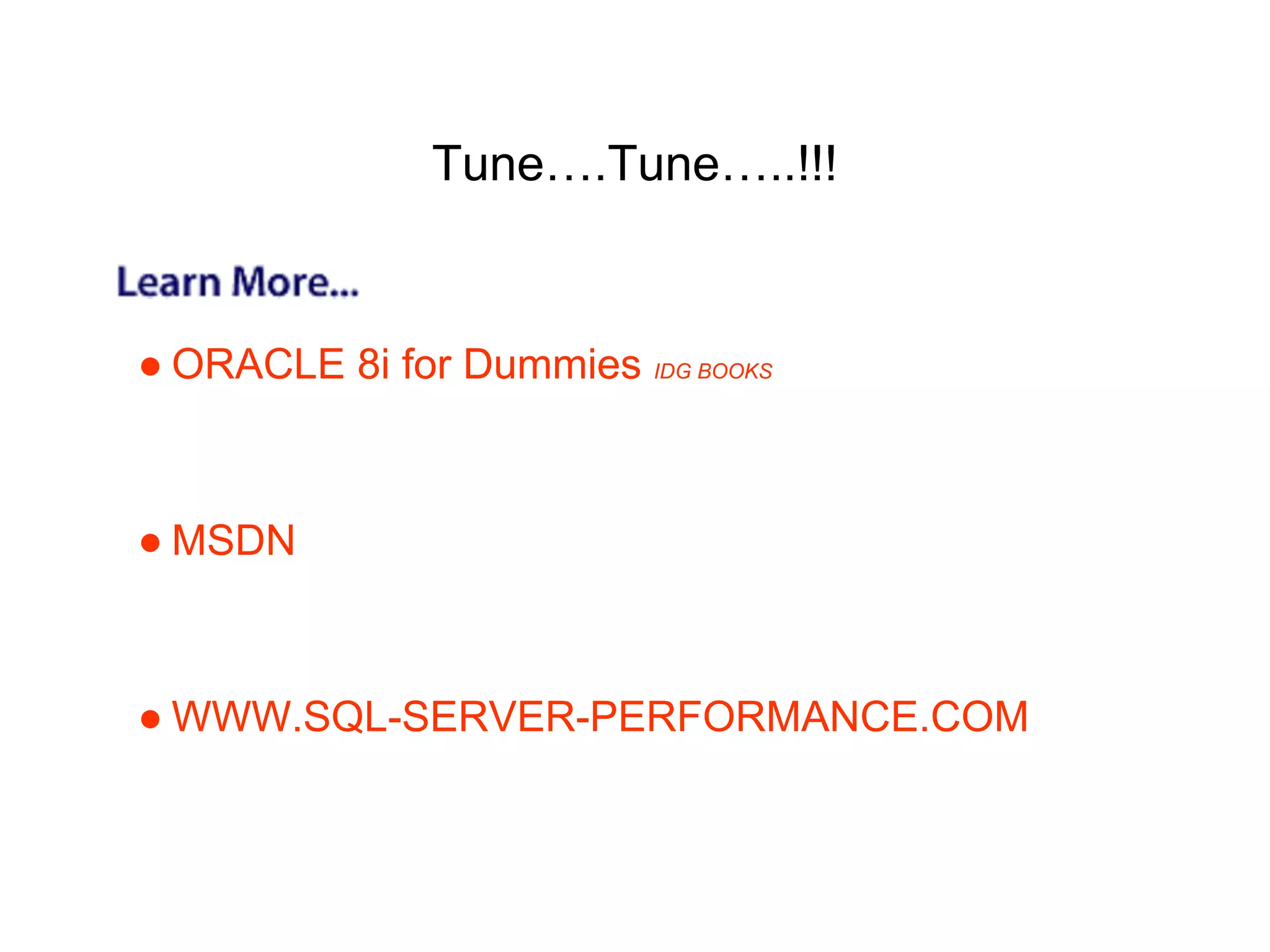 Tune….Tune…..!!!

Learn More...

● ORACLE 8i for Dummies IDG BOOKS

● MSDN

● WWW.SQL-SERVER-PERFORMANCE.COM